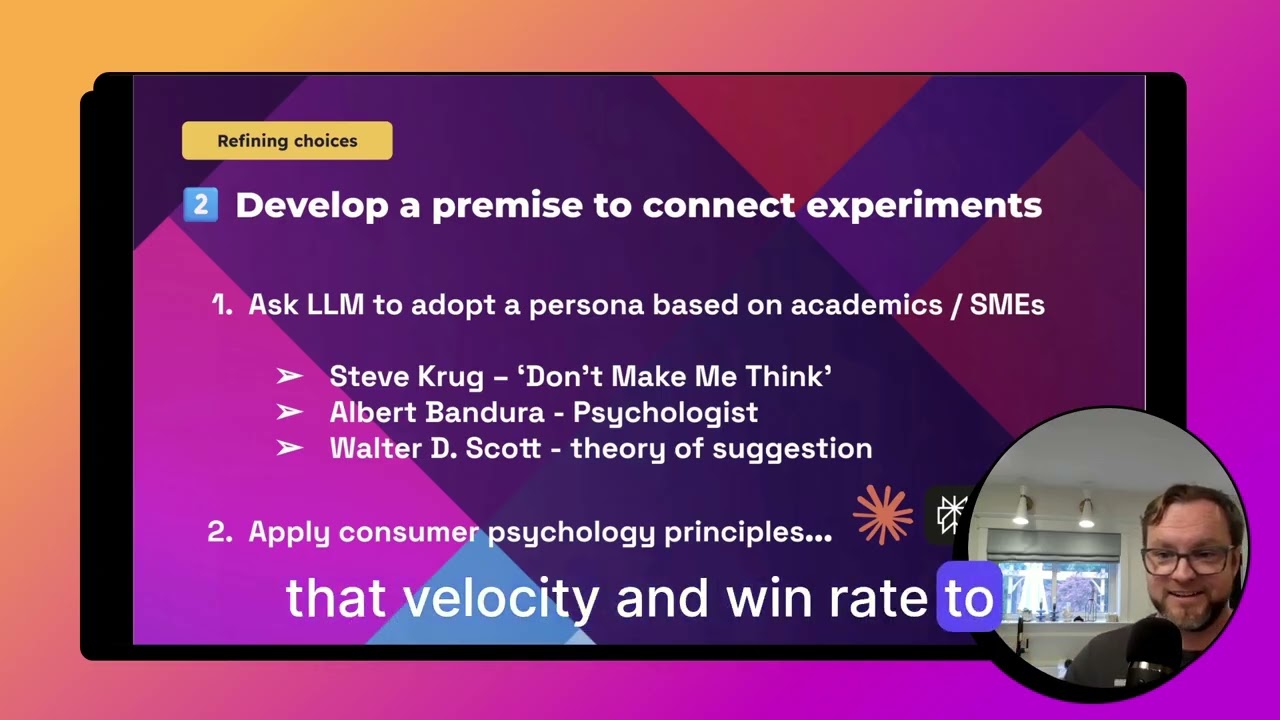 Refining choices

2 Develop a premise to connect experiments

1. Ask LLM to adopt a persona based on academics / SMEs

➢ Steve Krug – 'Don't Make Me Think'
➢ Albert Bandura - Psychologist
➢ Walter D. Scott - theory of suggestion

2. Apply consumer psychology principles...

that velocity and win rate to